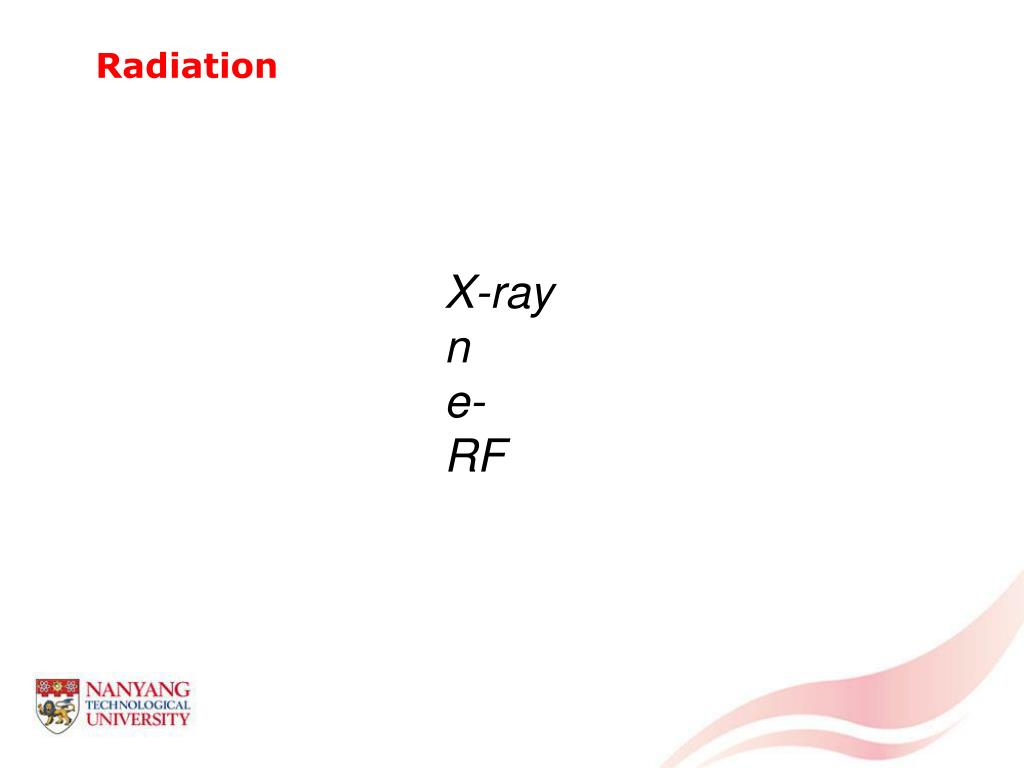 Radiation

X-ray
n
e-
RF

NANYANG
TECHNOLOGICAL
UNIVERSITY